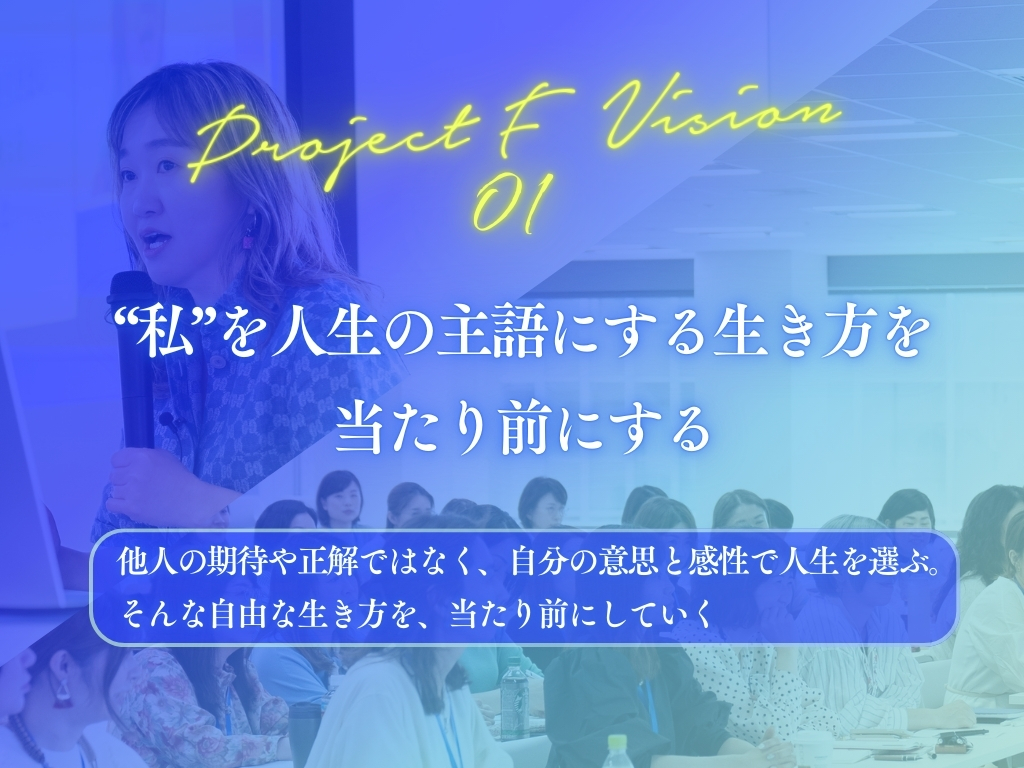 Project F Vision
01

“私”を人生の主語にする生き方を当たり前にする

他人の期待や正解ではなく、自分の意思と感性で人生を選ぶ。
そんな自由な生き方を、当たり前にしていく